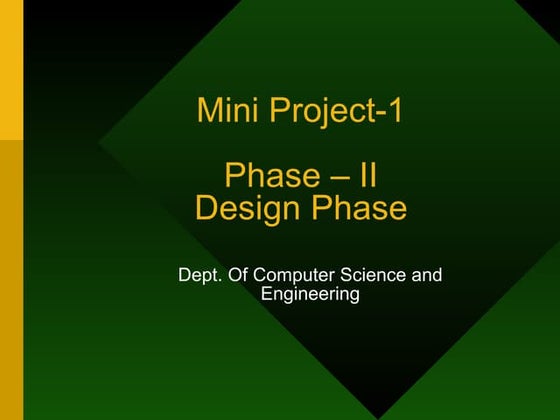 Mini Project-1

Phase – II
Design Phase

Dept. Of Computer Science and Engineering